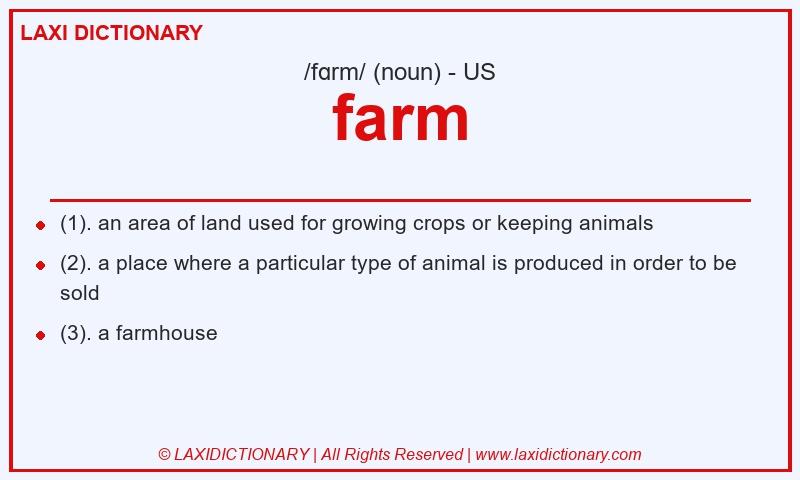 LAXI DICTIONARY

/fɑrm/ (noun) - US

farm

- (1). an area of land used for growing crops or keeping animals
- (2). a place where a particular type of animal is produced in order to be sold
- (3). a farmhouse

© LAXIDICTIONARY | All Rights Reserved | www.laxidictionary.com